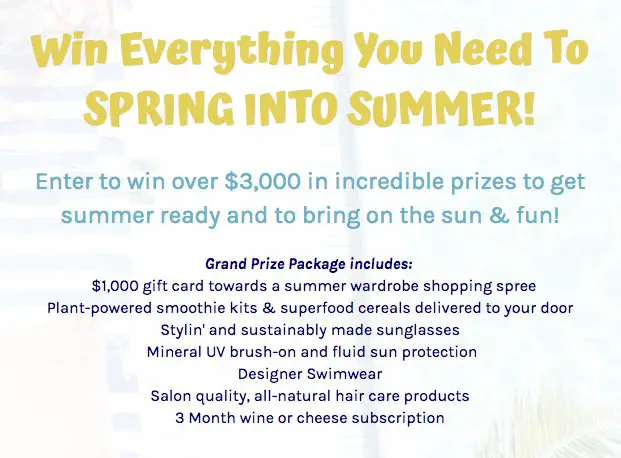 Win Everything You Need To SPRING INTO SUMMER!

Enter to win over \$3,000 in incredible prizes to get summer ready and to bring on the sun & fun!

Grand Prize Package includes:
\$1,000 gift card towards a summer wardrobe shopping spree
Plant-powered smoothie kits & superfood cereals delivered to your door
Stylin' and sustainably made sunglasses
Mineral UV brush-on and fluid sun protection
Designer Swimwear
Salon quality, all-natural hair care products
3 Month wine or cheese subscription